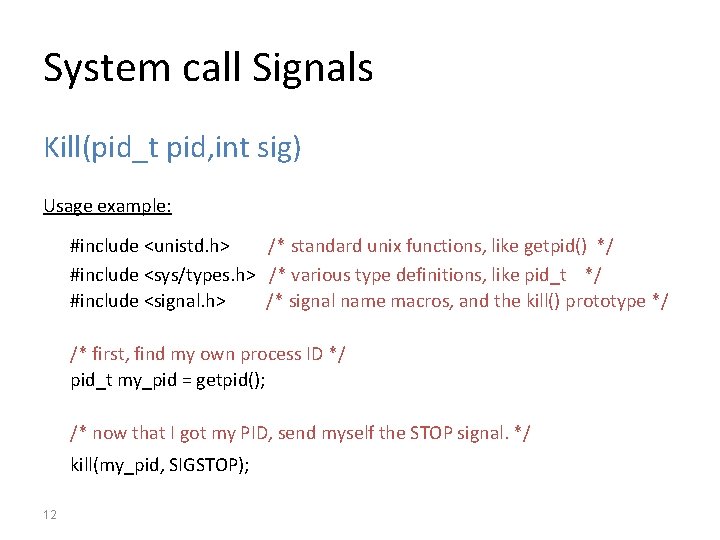 System call Signals

Kill(pid_t pid,int sig)

Usage example:

#include <unistd.h> /* standard unix functions, like getpid() */
#include <sys/types.h> /* various type definitions, like pid_t */
#include <signal.h> /* signal name macros, and the kill() prototype */

/* first, find my own process ID */
pid_t my_pid = getpid();

/* now that I got my PID, send myself the STOP signal. */
kill(my_pid, SIGSTOP);

12